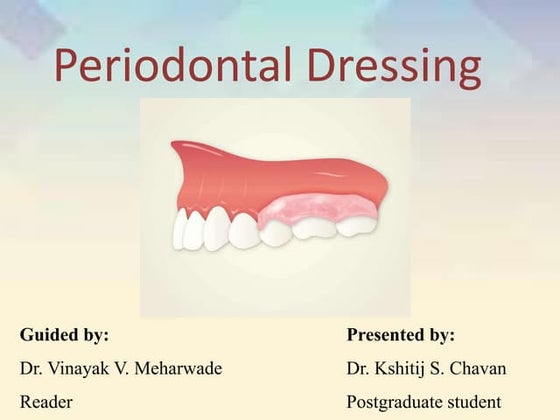 Periodontal Dressing

Guided by:
Dr. Vinayak V. Meharwade
Reader

Presented by:
Dr. Kshitij S. Chavan
Postgraduate student